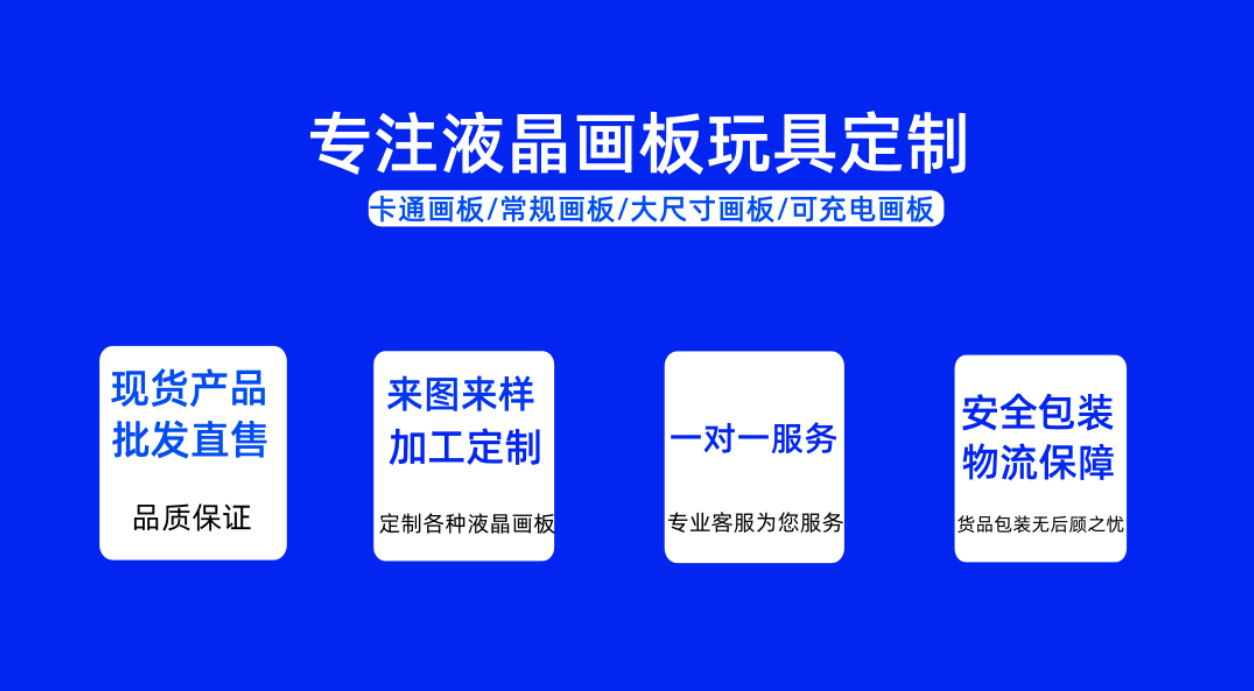 专注液晶画板玩具定制

卡通画板/常规画板/大尺寸画板/可充电画板

现货产品
批发直售

品质保证

来图来样
加工定制

定制各种液晶画板

一对一服务

专业客服为您服务

安全包装
物流保障

货品包装无后顾之忧